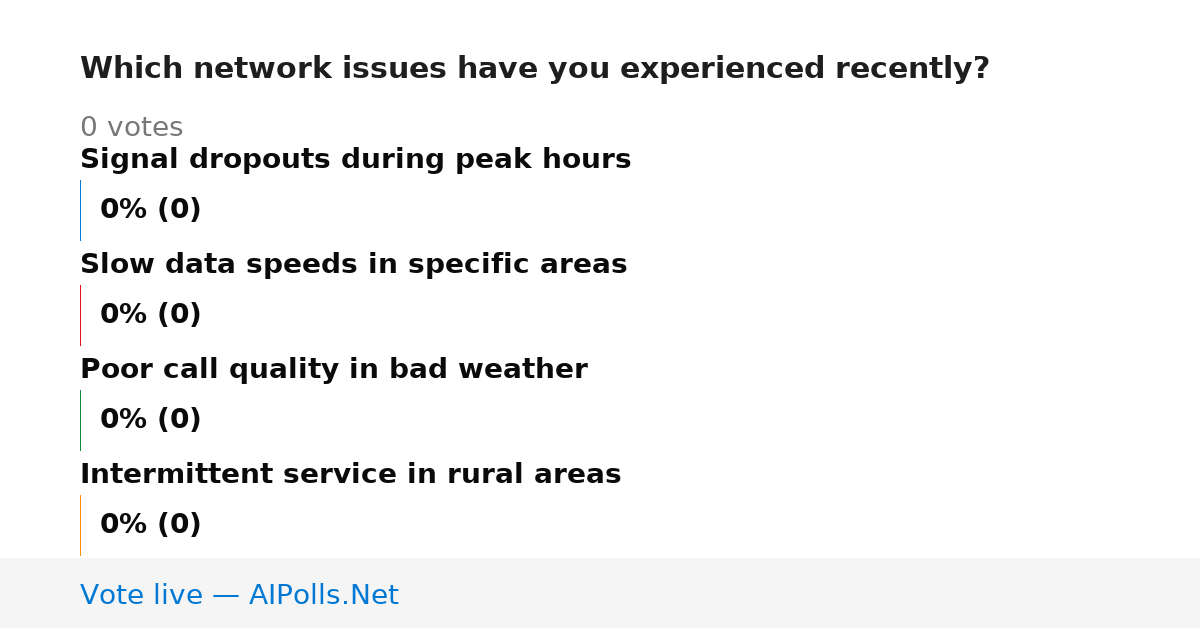 Which network issues have you experienced recently?

0 votes

Signal dropouts during peak hours

0% (0)

Slow data speeds in specific areas

0% (0)

Poor call quality in bad weather

0% (0)

Intermittent service in rural areas

0% (0)

Vote live — AIPolls.Net